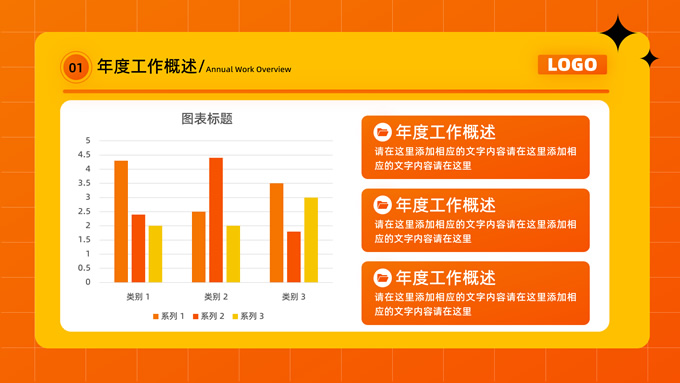 01 年度工作概述/ Annual Work Overview

LOGO

图表标题

5
4.5
4
3.5
3
2.5
2
1.5
1
0.5
0

类别 1 类别 2 类别 3

系列 1 系列 2 系列 3

年度工作概述
请在这里添加相应的文字内容请在这里添加相应的文字内容请在这里

年度工作概述
请在这里添加相应的文字内容请在这里添加相应的文字内容请在这里

年度工作概述
请在这里添加相应的文字内容请在这里添加相应的文字内容请在这里